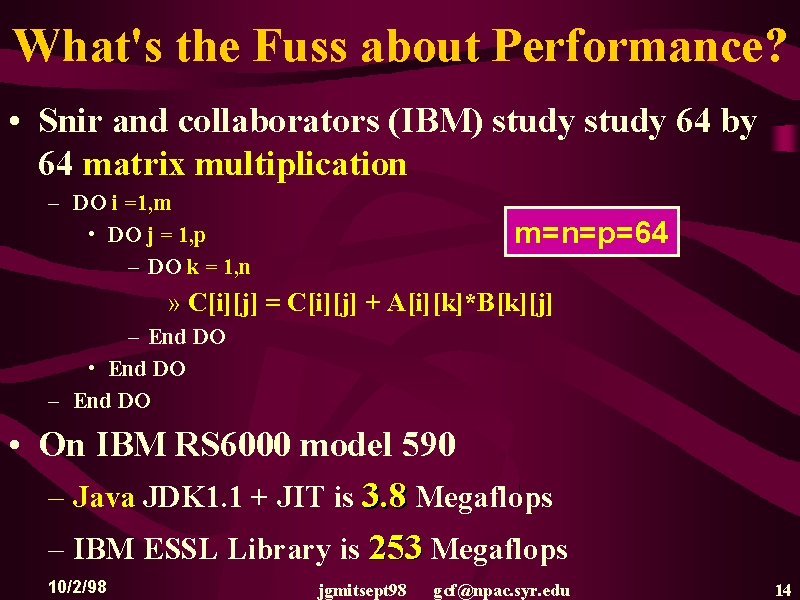 What's the Fuss about Performance?

• Snir and collaborators (IBM) study study 64 by 64 matrix multiplication

– DO i =1,m

• DO j = 1,p

– DO k = 1,n

» C[i][j] = C[i][j] + A[i][k]*B[k][j]

– End DO

• End DO

– End DO

m=n=p=64

• On IBM RS6000 model 590

– Java JDK1.1 + JIT is 3.8 Megaflops

– IBM ESSL Library is 253 Megaflops

10/2/98 jgmitsept98 gcf@npac.syr.edu 14